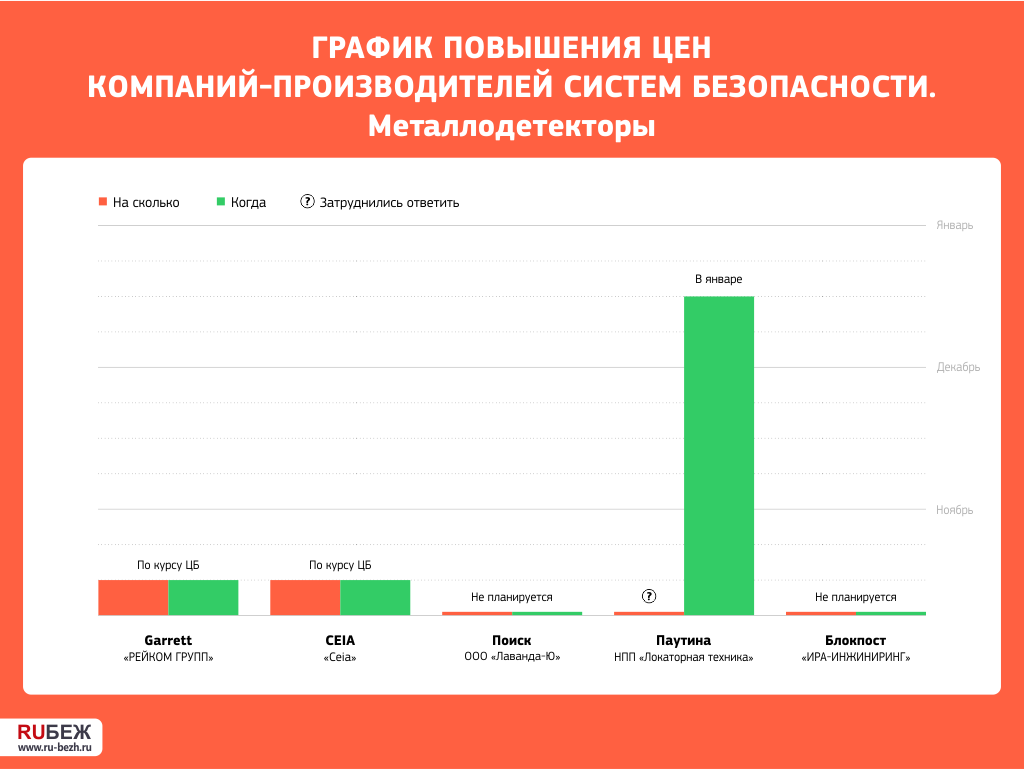 ГРАФИК ПОВЫШЕНИЯ ЦЕН
КОМПАНИЙ-ПРОИЗВОДИТЕЛЕЙ СИСТЕМ БЕЗОПАСНОСТИ.
Металлодетекторы

На сколько Когда ? Затруднились ответить

Январь
Декабрь
Ноябрь

По курсу ЦБ
По курсу ЦБ
Не планируется
?
В январе
Не планируется

Garrett
«РЕЙКОМ ГРУПП»

CEIA
«Ceia»

Поиск
ООО «Лаванда-Ю»

Паутина
НПП «Локаторная техника»

Блокпост
«ИРА-ИНЖИНИРИНГ»

RUБЕЖ
www.ru-bezh.ru